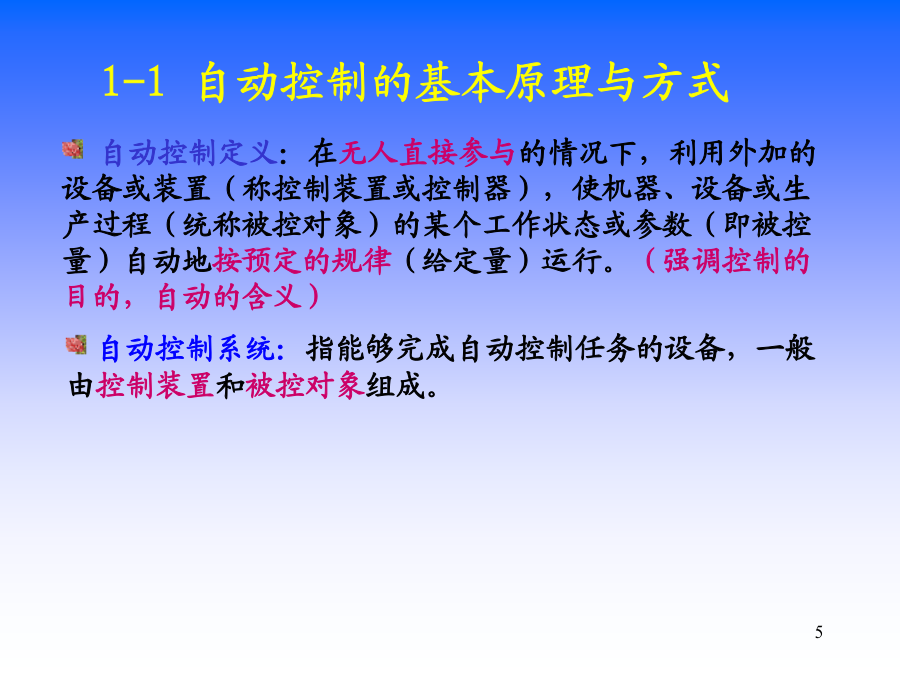 1-1 自动控制的基本原理与方式

自动控制定义：在无人直接参与的情况下，利用外加的设备或装置（称控制装置或控制器），使机器、设备或生产过程（统称被控对象）的某个工作状态或参数（即被控量）自动地按预定的规律（给定量）运行。（强调控制的目的，自动的含义）

自动控制系统：指能够完成自动控制任务的设备，一般由控制装置和被控对象组成。

5